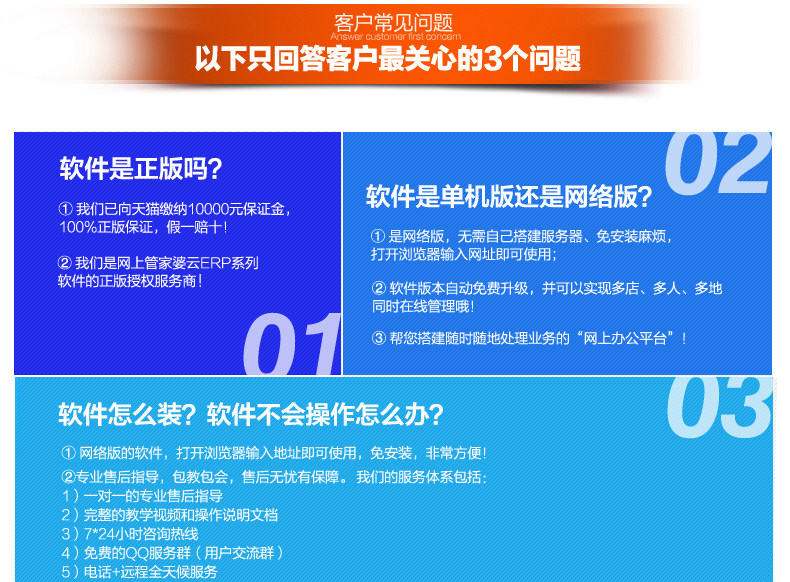 客户常见问题
Answer customer first concern
以下只回答客户最关心的3个问题

软件是正版吗？

① 我们已向天猫缴纳10000元保证金，100%正版保证，假一赔十！

② 我们是网上管家婆云ERP系列软件的正版授权服务商！

01

02

软件是单机版还是网络版？

① 是网络版，无需自己搭建服务器、免安装麻烦，打开浏览器输入网址即可使用；

② 软件版本自动免费升级，并可以实现多店、多人、多地同时在线管理哦！

③ 帮您搭建随时随地处理业务的“网上办公平台”！

03

软件怎么装？软件不会操作怎么办？

① 网络版的软件，打开浏览器输入地址即可使用，免安装，非常方便！

②专业售后指导，包教包会，售后无忧有保障。我们的服务体系包括：
1）一对一的专业售后指导
2）完整的教学视频和操作说明文档
3）7*24小时咨询热线
4）免费的QQ服务群（用户交流群）
5）电话+远程全天候服务